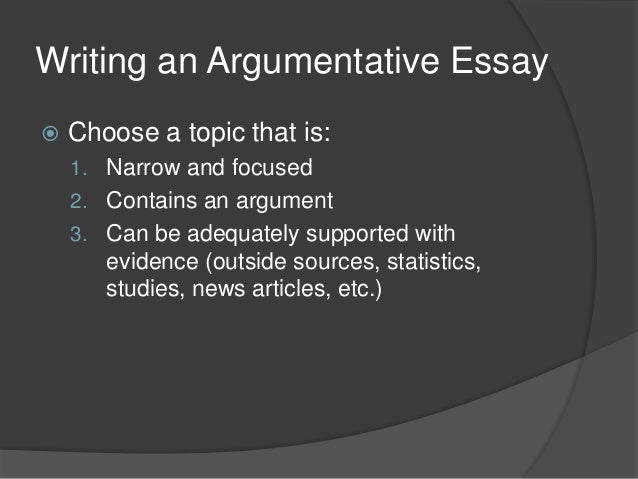 Writing an Argumentative Essay

Choose a topic that is:
1. Narrow and focused
2. Contains an argument
3. Can be adequately supported with evidence (outside sources, statistics, studies, news articles, etc.)